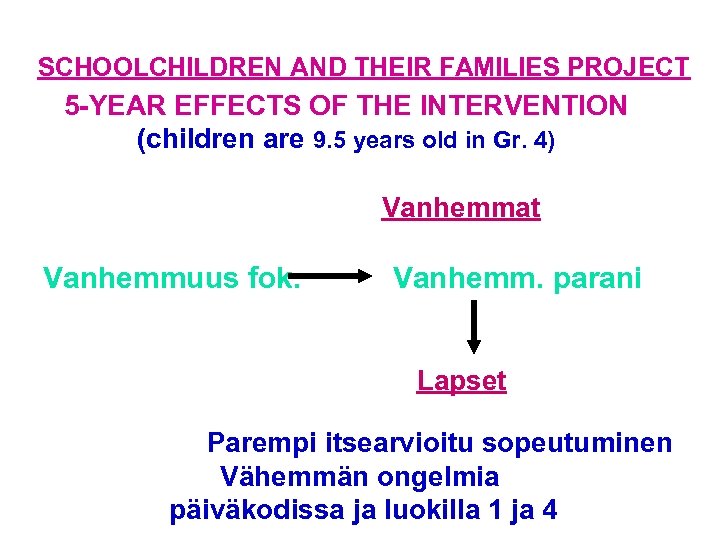 SCHOOLCHILDREN AND THEIR FAMILIES PROJECT

5-YEAR EFFECTS OF THE INTERVENTION

(children are 9.5 years old in Gr. 4)

Vanhemmat

Vanhemmuus fok. Vanhemm. parani

Lapset

Parempi itsearvioitu sopeutuminen
Vähemmän ongelmia
päiväkodissa ja luokilla 1 ja 4